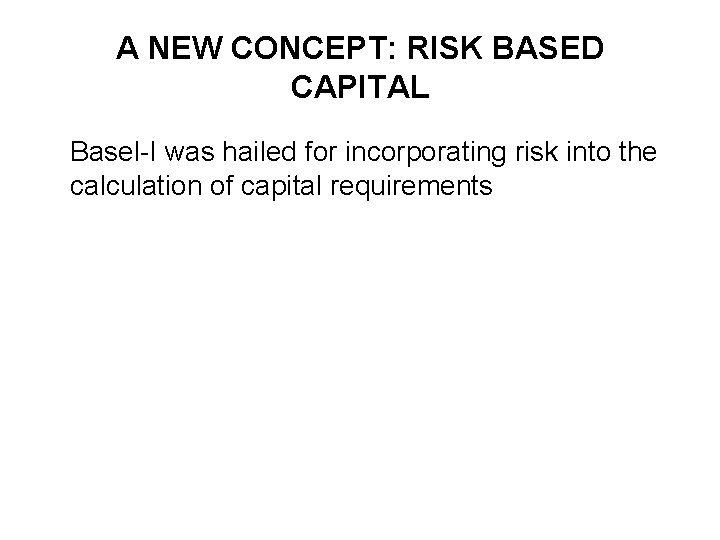 A NEW CONCEPT: RISK BASED CAPITAL

Basel-I was hailed for incorporating risk into the calculation of capital requirements